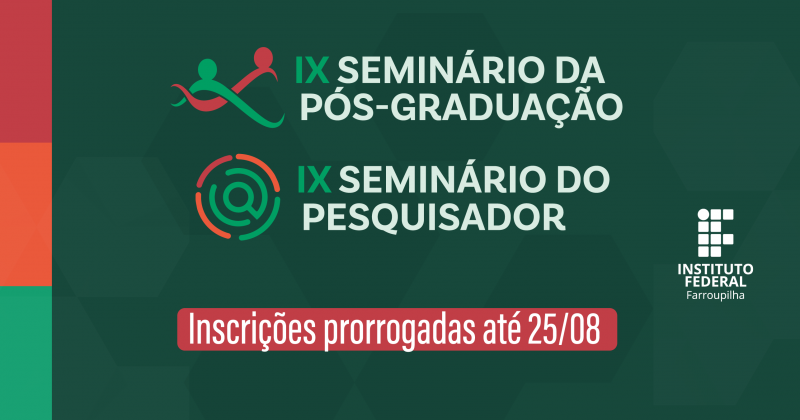 IX SEMINÁRIO DA PÓS-GRADUAÇÃO

IX SEMINÁRIO DO PESQUISADOR

INSTITUTO FEDERAL
Farroupilha

Inscrições prorrogadas até 25/08